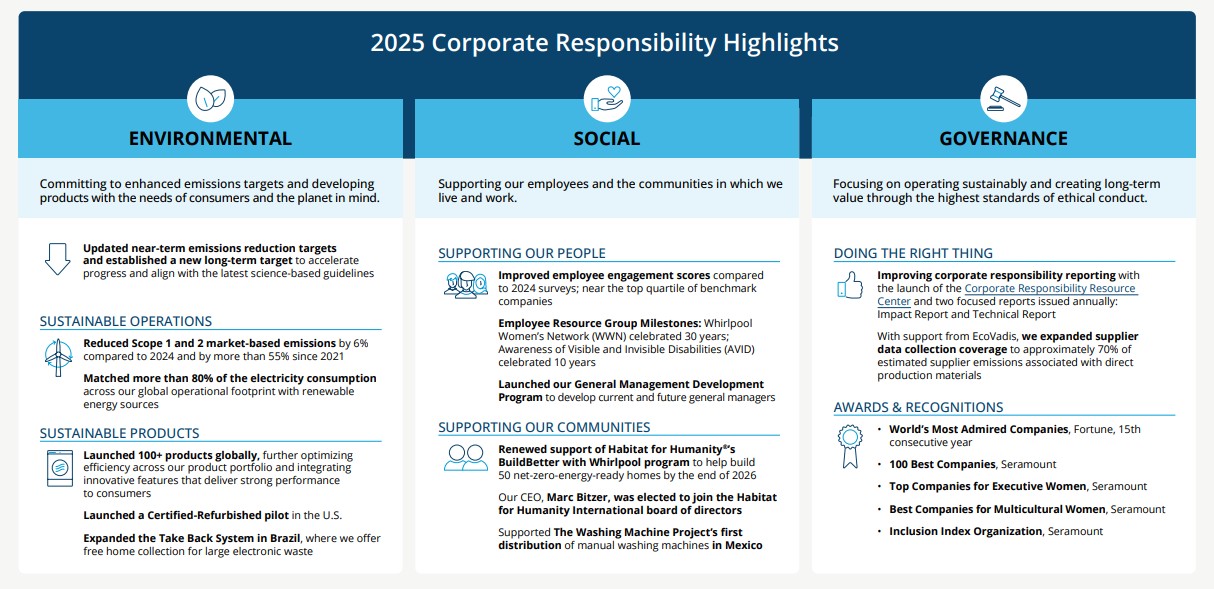 2025 Corporate Responsibility Highlights

ENVIRONMENTAL

Committing to enhanced emissions targets and developing products with the needs of consumers and the planet in mind.

Updated near-term emissions reduction targets and established a new long-term target to accelerate progress and align with the latest science-based guidelines

SUSTAINABLE OPERATIONS

Reduced Scope 1 and 2 market-based emissions by 6% compared to 2024 and by more than 55% since 2021

Matched more than 80% of the electricity consumption across our global operational footprint with renewable energy sources

SUSTAINABLE PRODUCTS

Launched 100+ products globally, further optimizing efficiency across our product portfolio and integrating innovative features that deliver strong performance to consumers

Launched a Certified-Refurbished pilot in the U.S.

Expanded the Take Back System in Brazil, where we offer free home collection for large electronic waste

SOCIAL

Supporting our employees and the communities in which we live and work.

SUPPORTING OUR PEOPLE

Improved employee engagement scores compared to 2024 surveys; near the top quartile of benchmark companies

Employee Resource Group Milestones: Whirlpool Women's Network (WWN) celebrated 30 years; Awareness of Visible and Invisible Disabilities (AVID) celebrated 10 years

Launched our General Management Development Program to develop current and future general managers

SUPPORTING OUR COMMUNITIES

Renewed support of Habitat for Humanity®'s BuildBetter with Whirlpool program to help build 50 net-zero-energy-ready homes by the end of 2026

Our CEO, Marc Bitzer, was elected to join the Habitat for Humanity International board of directors

Supported The Washing Machine Project's first distribution of manual washing machines in Mexico

GOVERNANCE

Focusing on operating sustainably and creating long-term value through the highest standards of ethical conduct.

DOING THE RIGHT THING

Improving corporate responsibility reporting with the launch of the Corporate Responsibility Resource Center and two focused reports issued annually: Impact Report and Technical Report

With support from EcoVadis, we expanded supplier data collection coverage to approximately 70% of estimated supplier emissions associated with direct production materials

AWARDS & RECOGNITIONS

• World's Most Admired Companies, Fortune, 15th consecutive year
• 100 Best Companies, Seramount
• Top Companies for Executive Women, Seramount
• Best Companies for Multicultural Women, Seramount
• Inclusion Index Organization, Seramount